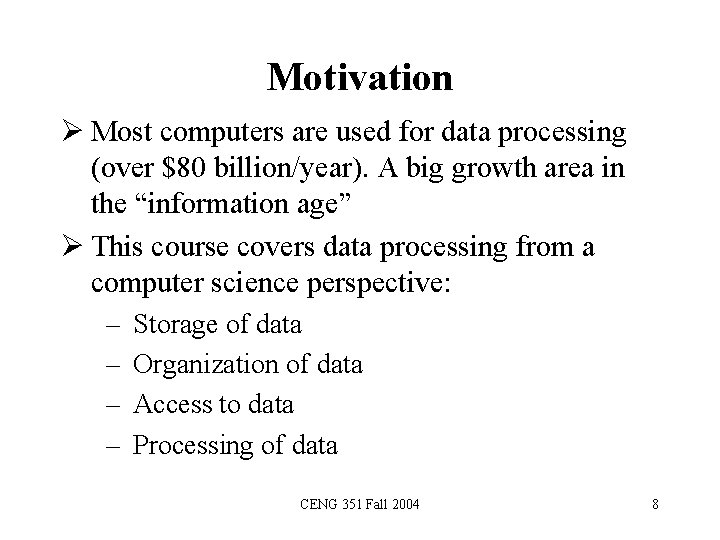 Motivation

➢ Most computers are used for data processing (over \$80 billion/year). A big growth area in the “information age”

➢ This course covers data processing from a computer science perspective:

– Storage of data

– Organization of data

– Access to data

– Processing of data

CENG 351 Fall 2004

8